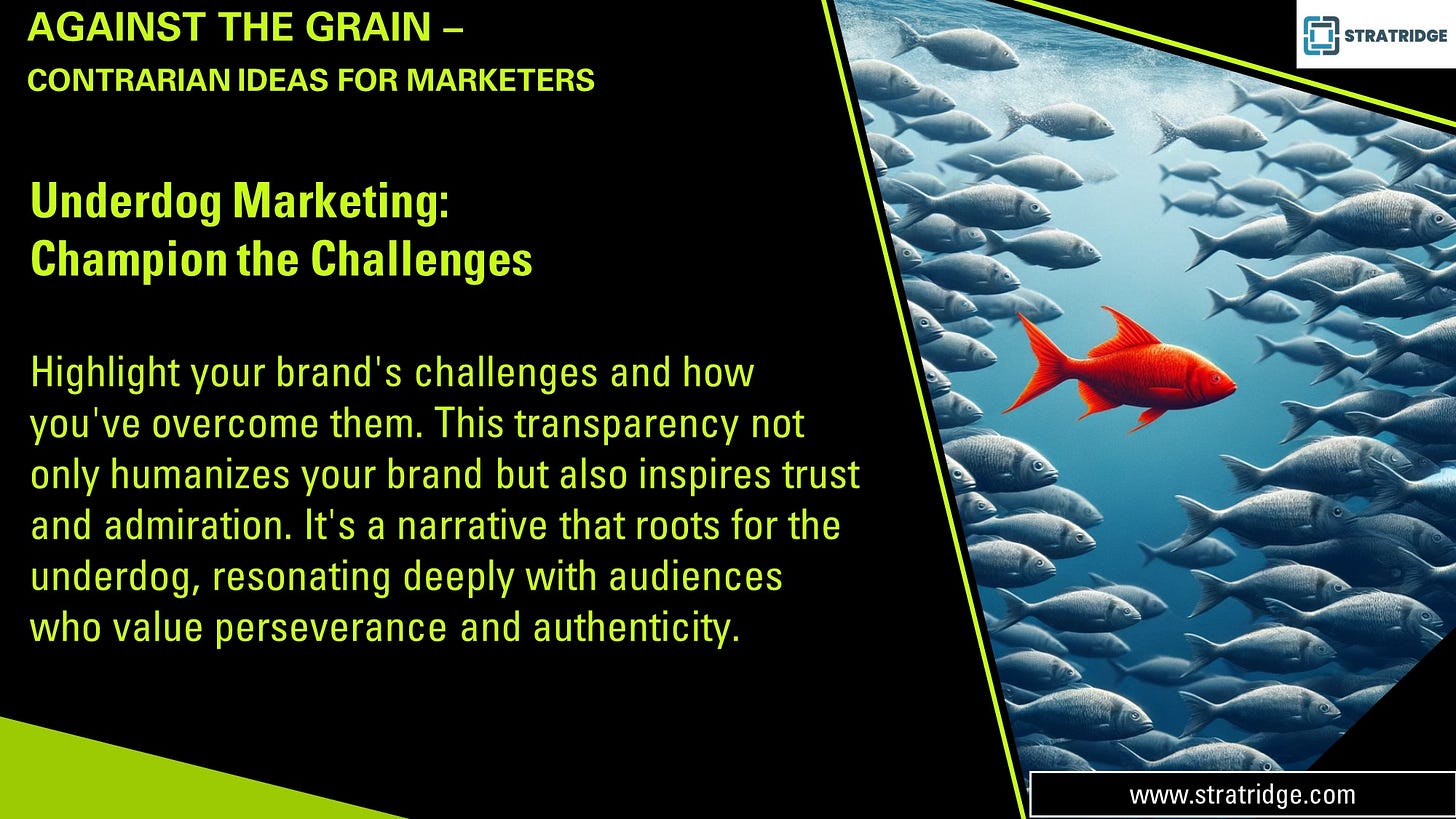 AGAINST THE GRAIN –
CONTRARIAN IDEAS FOR MARKETERS

STRATRIDGE

Underdog Marketing:
Champion the Challenges

Highlight your brand's challenges and how you've overcome them. This transparency not only humanizes your brand but also inspires trust and admiration. It's a narrative that roots for the underdog, resonating deeply with audiences who value perseverance and authenticity.

www.stratridge.com